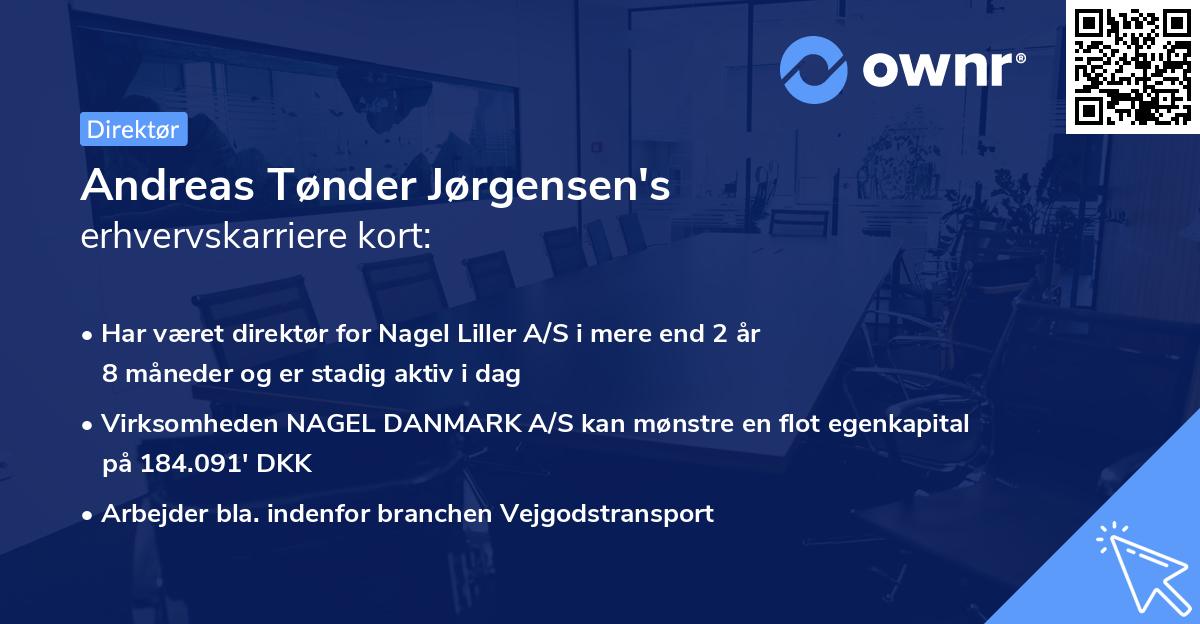 ownr®

Direktør

Andreas Tønder Jørgensen's erhvervskarriere kort:

• Har været direktør for Nagel Liller A/S i mere end 2 år 8 måneder og er stadig aktiv i dag

• Virksomheden NAGEL DANMARK A/S kan mønstre en flot egenkapital på 184.091' DKK

• Arbejder bla. indenfor branchen Vejgodstransport